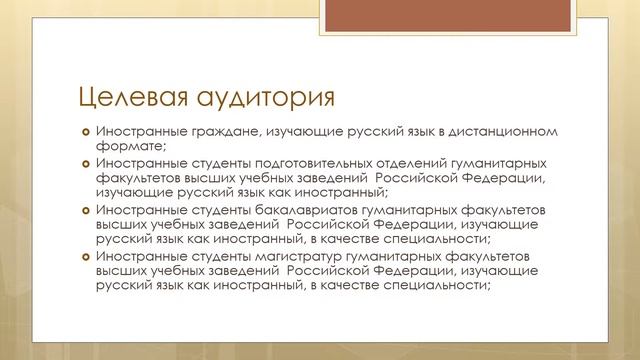 Целевая аудитория

Иностранные граждане, изучающие русский язык в дистанционном формате;

Иностранные студенты подготовительных отделений гуманитарных факультетов высших учебных заведений Российской Федерации, изучающие русский язык как иностранный;

Иностранные студенты бакалавриатов гуманитарных факультетов высших учебных заведений Российской Федерации, изучающие русский язык как иностранный, в качестве специальности;

Иностранные студенты магистратур гуманитарных факультетов высших учебных заведений Российской Федерации, изучающие русский язык как иностранный, в качестве специальности;